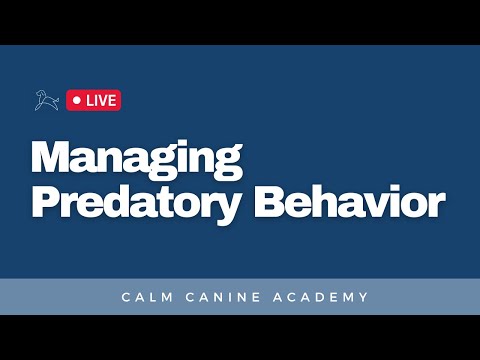 LIVE

Managing Predatory Behavior

CALM CANINE ACADEMY